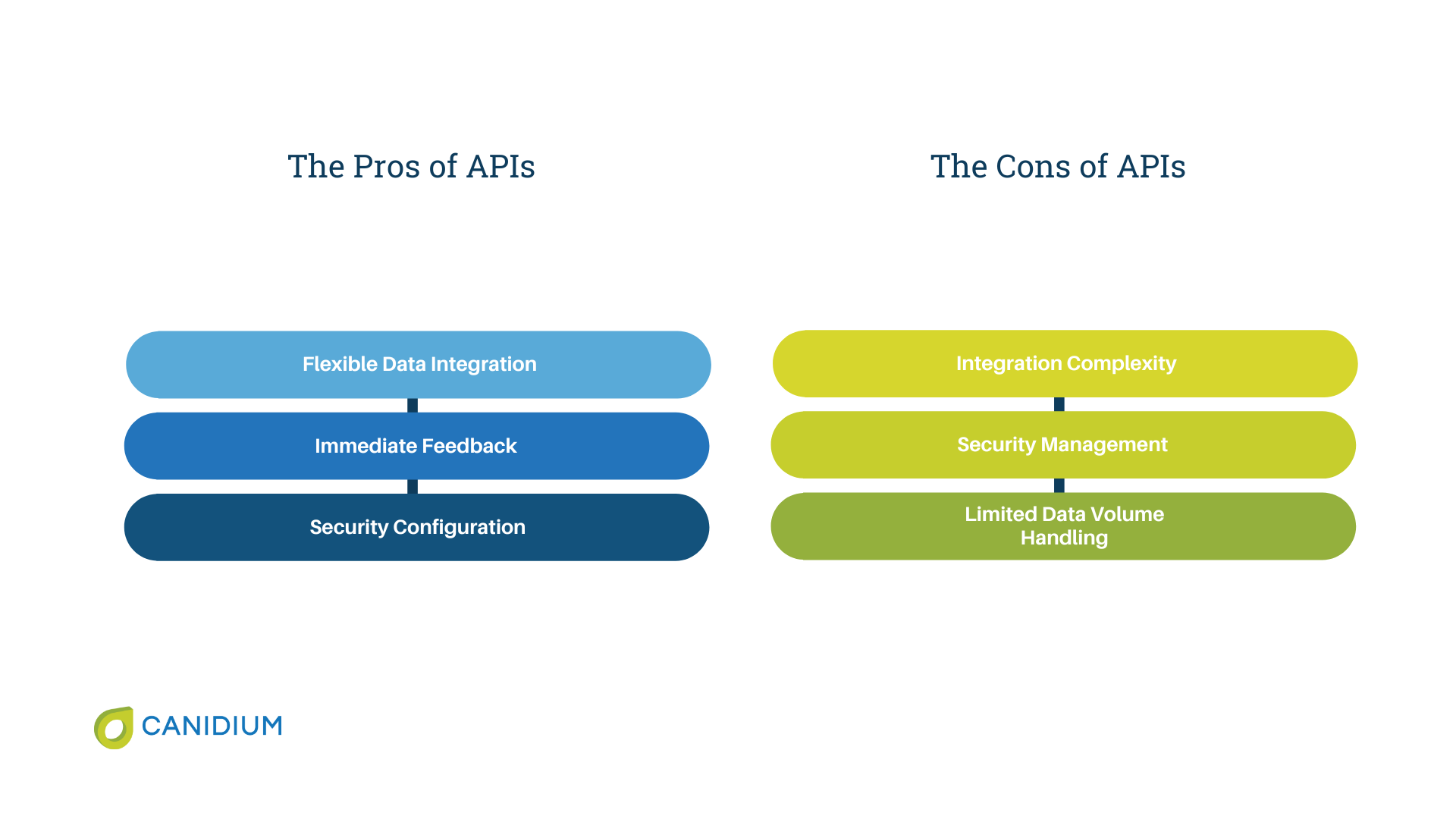 The Pros of APIs

Flexible Data Integration

Immediate Feedback

Security Configuration

The Cons of APIs

Integration Complexity

Security Management

Limited Data Volume Handling

CANIDIUM